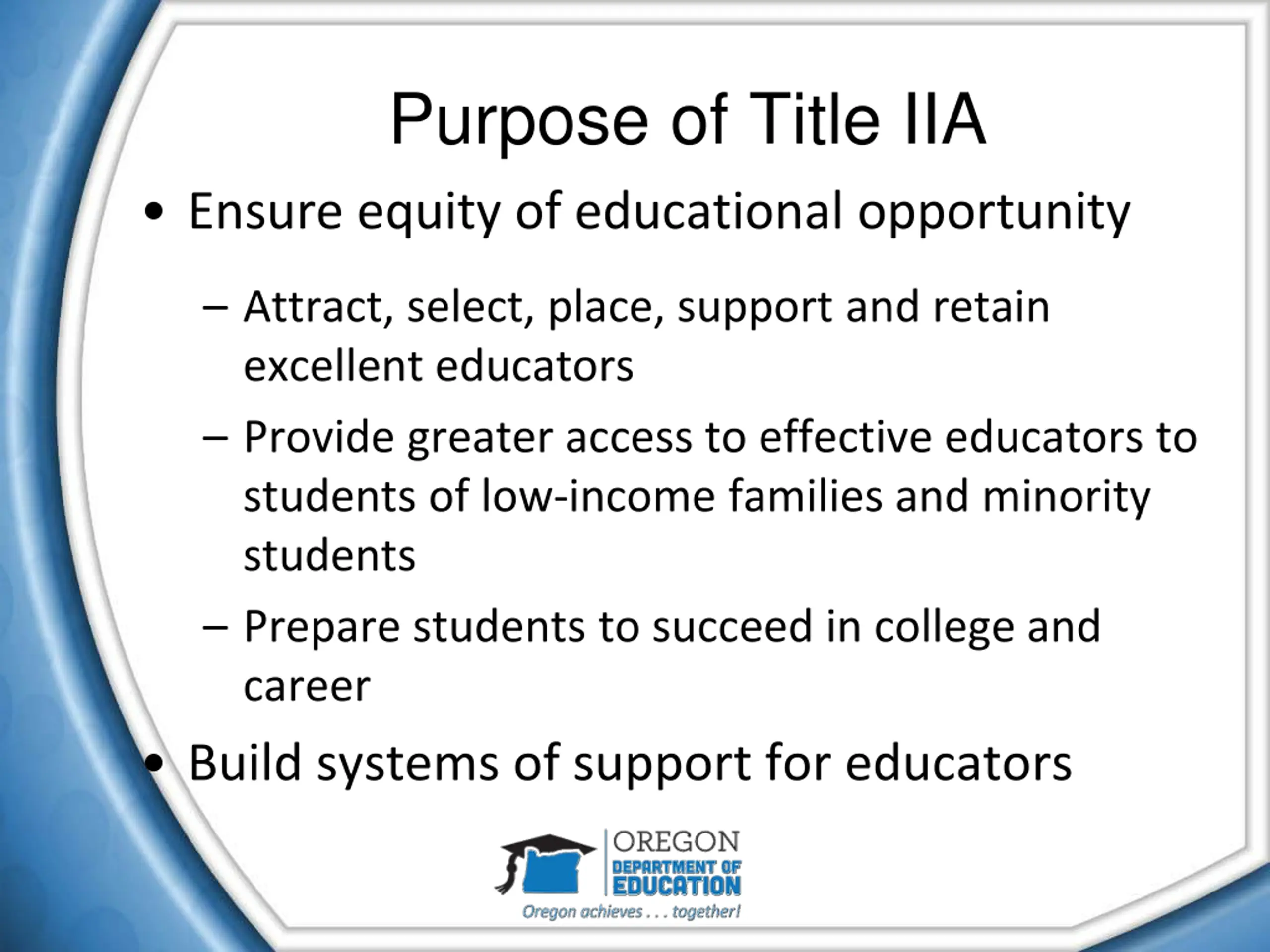 Purpose of Title IIA

• Ensure equity of educational opportunity

– Attract, select, place, support and retain excellent educators

– Provide greater access to effective educators to students of low-income families and minority students

– Prepare students to succeed in college and career

• Build systems of support for educators

OREGON
DEPARTMENT OF
EDUCATION
Oregon achieves . . . together!